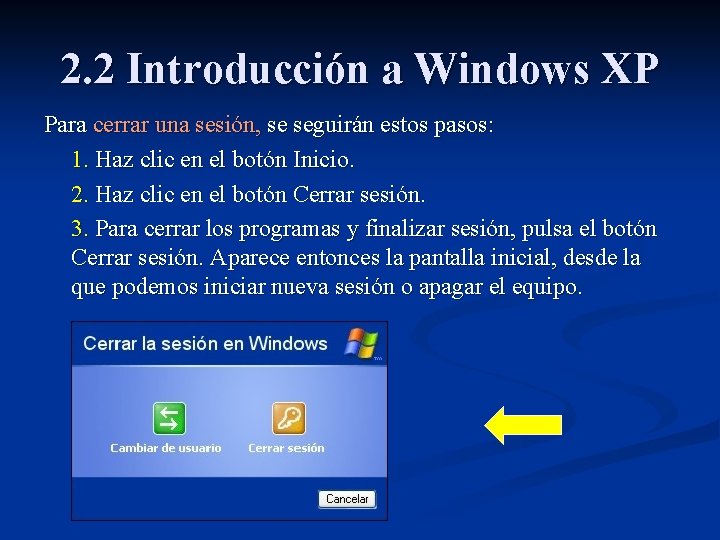 2.2 Introducción a Windows XP

Para cerrar una sesión, se seguirán estos pasos:

1. Haz clic en el botón Inicio.

2. Haz clic en el botón Cerrar sesión.

3. Para cerrar los programas y finalizar sesión, pulsa el botón Cerrar sesión. Aparece entonces la pantalla inicial, desde la que podemos iniciar nueva sesión o apagar el equipo.

Cerrar la sesión en Windows

Cambiar de usuario

Cerrar sesión

Cancelar